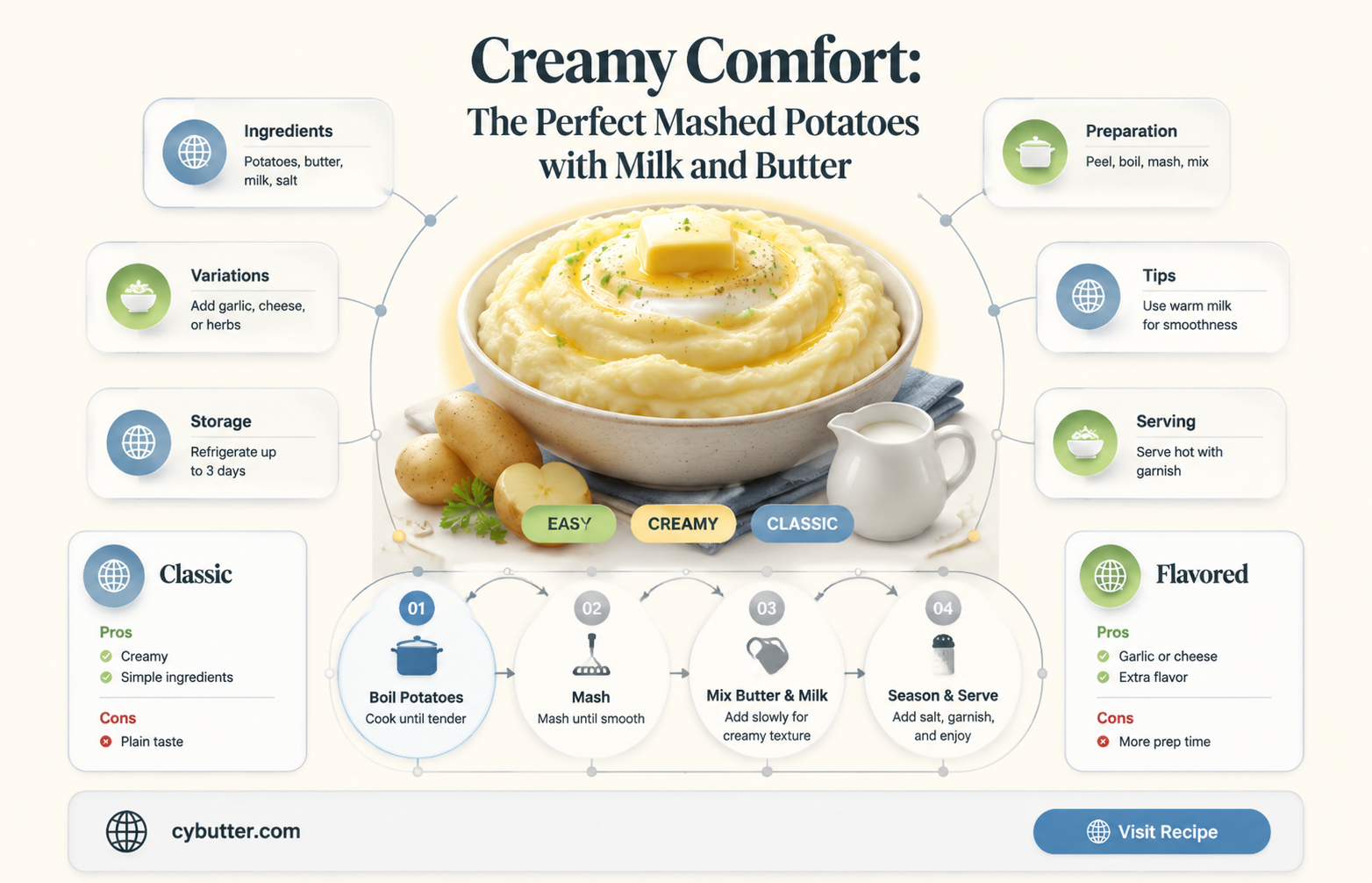 Creamy Comfort:
The Perfect Mashed Potatoes with Milk and Butter

Ingredients
Potatoes, butter, milk, salt

Variations
Add garlic, cheese, or herbs

Storage
Refrigerate up to 3 days

Preparation
Peel, boil, mash, mix

Tips
Use warm milk for smoothness

Serving
Serve hot with garnish

EASY
CREAMY
CLASSIC

Classic
Pros
Creamy
Simple ingredients
Cons
Plain taste

01
Boil Potatoes
Cook until tender

02
Mash
Mash until smooth

03
Mix Butter & Milk
Add slowly for creamy texture

04
Season & Serve
Add salt, garnish, and enjoy

Flavored
Pros
Garlic or cheese
Extra flavor
Cons
More prep time

cybutter.com

Visit Recipe